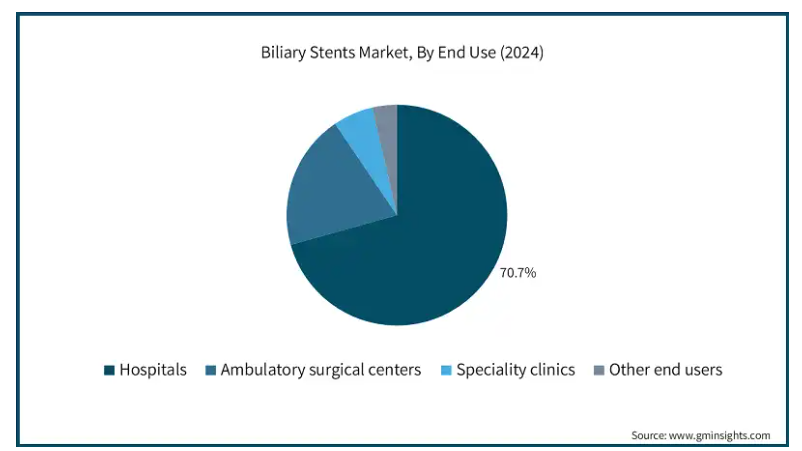 Biliary Stents Market, By End Use (2024)

70.7%

Hospitals
Ambulatory surgical centers
Speciality clinics
Other end users

Source: www.gminsights.com